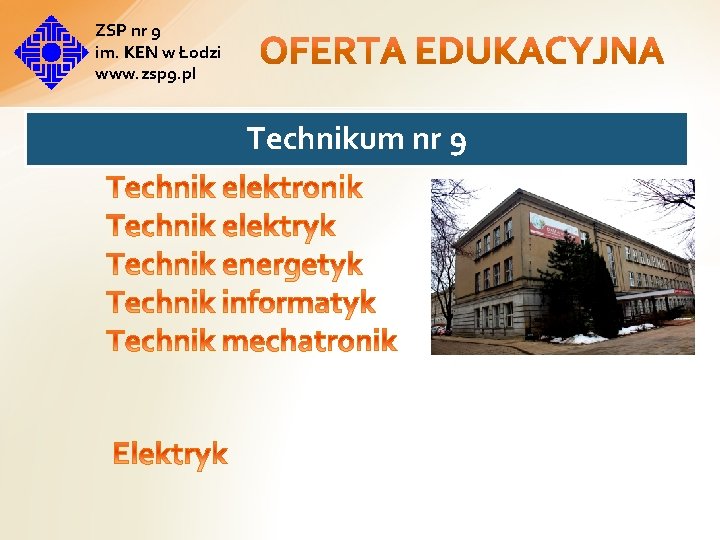 ZSP nr 9
im. KEN w Łodzi
www.zsp9.pl

OFERTA EDUKACYJNA

Technikum nr 9

Technik elektronik
Technik elektryk
Technik energetyk
Technik informatyk
Technik mechatronik

Elektryk